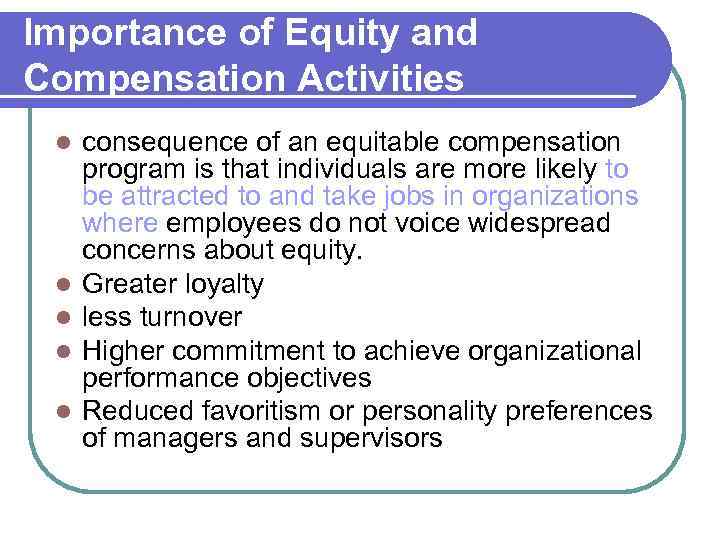 Importance of Equity and Compensation Activities

- consequence of an equitable compensation program is that individuals are more likely to be attracted to and take jobs in organizations where employees do not voice widespread concerns about equity.
- Greater loyalty
- less turnover
- Higher commitment to achieve organizational performance objectives
- Reduced favoritism or personality preferences of managers and supervisors